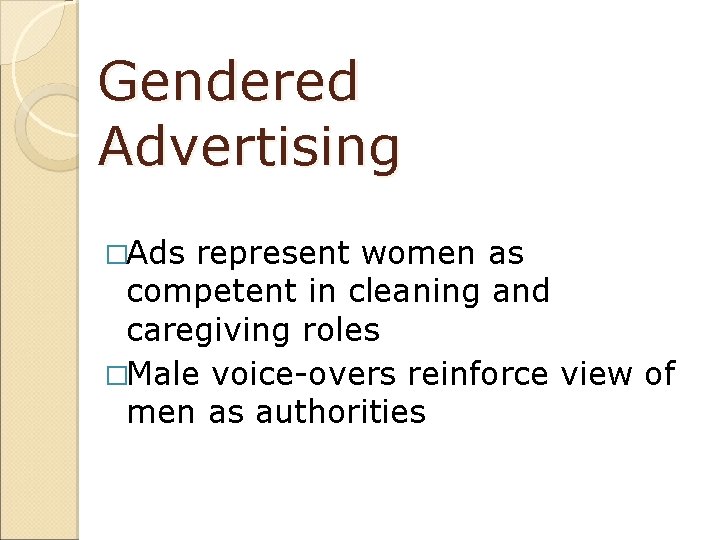 Gendered Advertising

□Ads represent women as competent in cleaning and caregiving roles

□Male voice-overs reinforce view of men as authorities